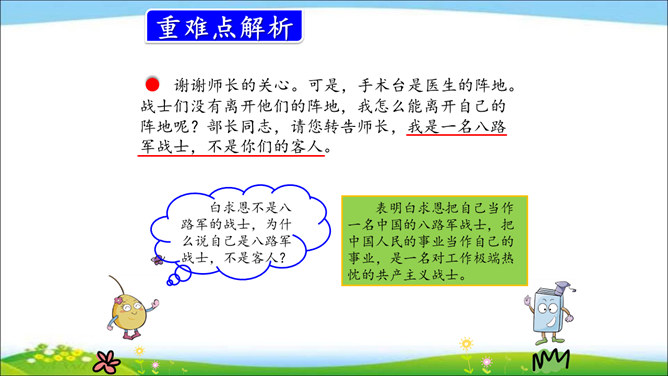 重难点解析

谢谢师长的关心。可是，手术台是医生的阵地。战士们没有离开他们的阵地，我怎么能离开自己的阵地呢？部长同志，请您转告师长，我是一名八路军战士，不是你们的客人。

白求恩不是八路军的战士，为什么说自己是八路军战士，不是客人？

表明白求恩把自己当作一名中国的八路军战士，把中国人民的事业当作自己的事业，是一名对工作极端热忱的共产主义战士。